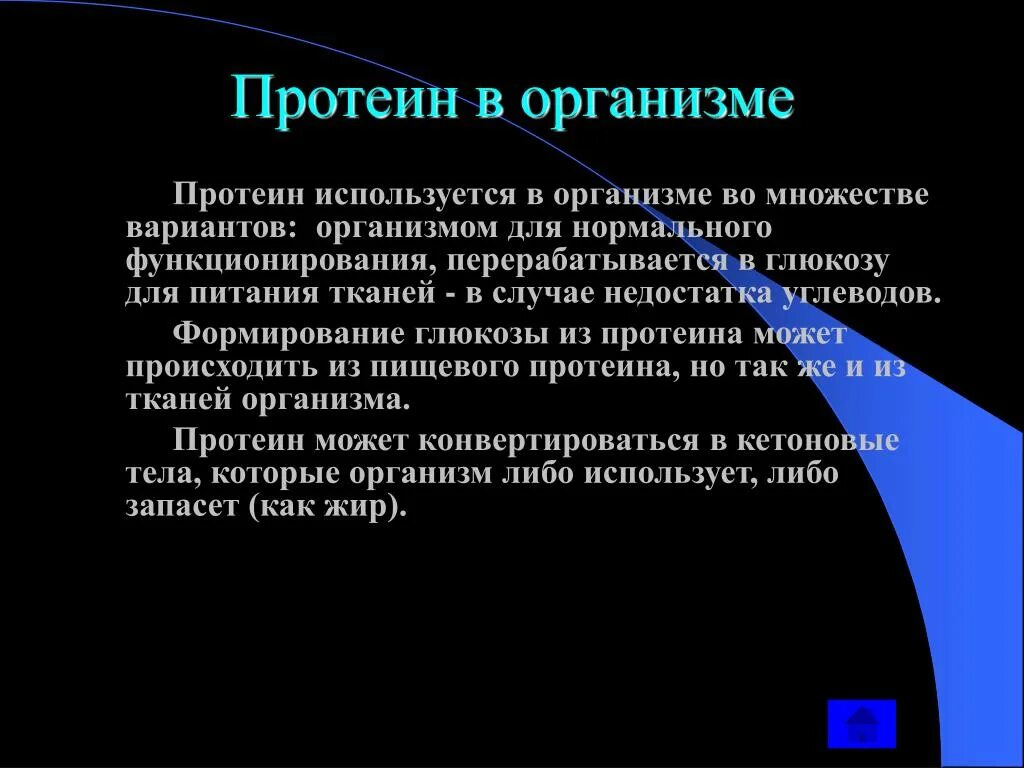 Протеин в организме

Протеин используется в организме во множестве вариантов: организмом для нормального функционирования, перерабатывается в глюкозу для питания тканей - в случае недостатка углеводов.

Формирование глюкозы из протеина может происходить из пищевого протеина, но так же и из тканей организма.

Протеин может конвертироваться в кетоновые тела, которые организм либо использует, либо запасет (как жир).